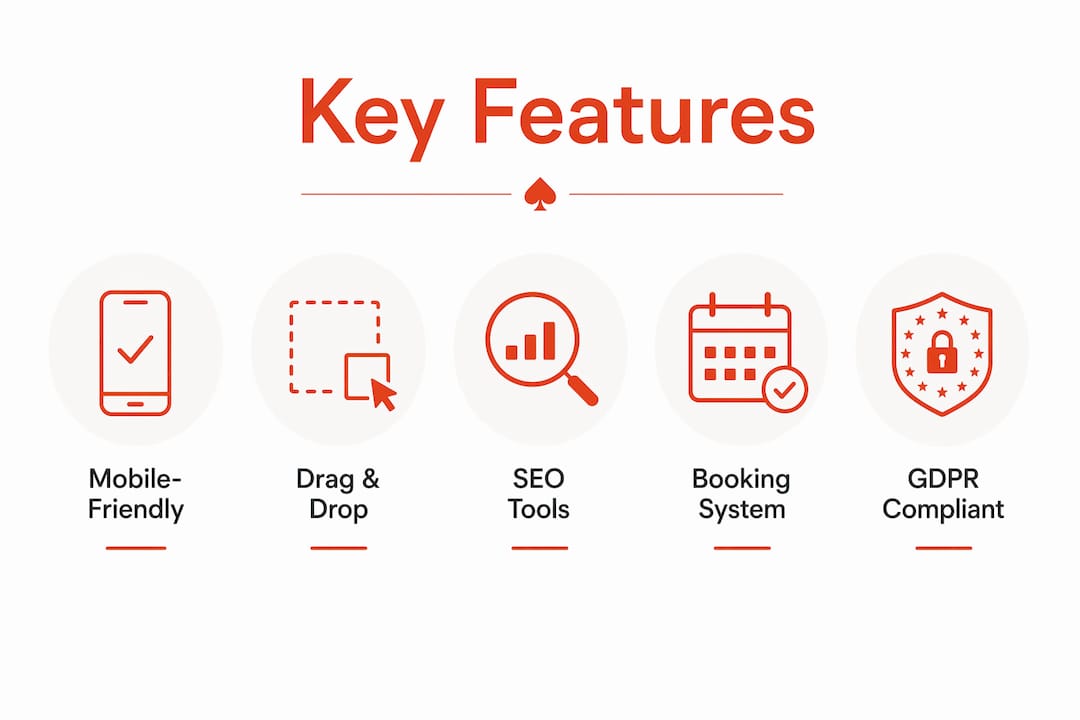 Key Features

Mobile-Friendly

Drag & Drop

SEO Tools

Booking System

GDPR Compliant